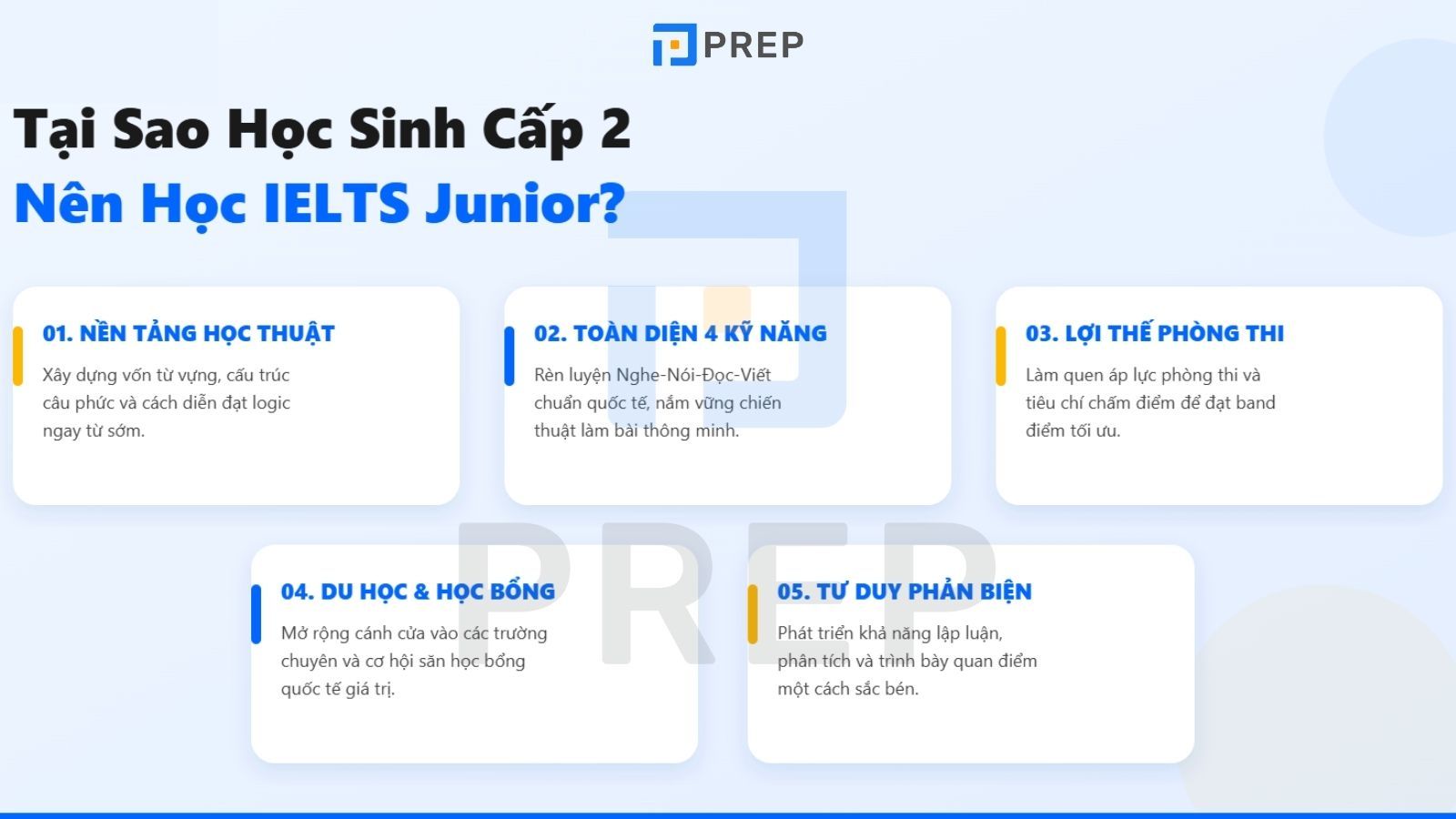 PREP

Tại Sao Học Sinh Cấp 2
Nên Học IELTS Junior?

01. NỀN TẢNG HỌC THUẬT
Xây dựng vốn từ vựng, cấu trúc câu phức và cách diễn đạt logic ngay từ sớm.

02. TOÀN DIỆN 4 KỸ NĂNG
Rèn luyện Nghe-Nói-Đọc-Viết chuẩn quốc tế, nắm vững chiến thuật làm bài thông minh.

03. LỢI THẾ PHÒNG THI
Làm quen áp lực phòng thi và tiêu chí chấm điểm để đạt band điểm tối ưu.

04. DU HỌC & HỌC BỔNG
Mở rộng cánh cửa vào các trường chuyên và cơ hội săn học bổng quốc tế giá trị.

05. TƯ DUY PHẢN BIỆN
Phát triển khả năng lập luận, phân tích và trình bày quan điểm một cách sắc bén.

PREP